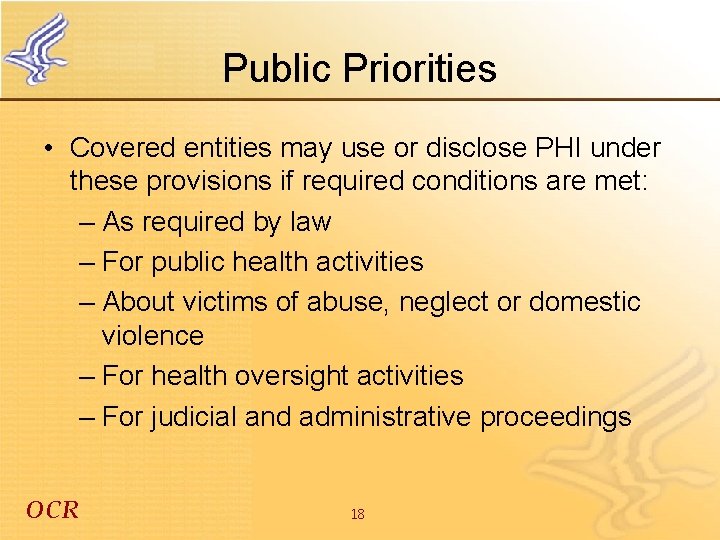 Public Priorities

• Covered entities may use or disclose PHI under these provisions if required conditions are met:
– As required by law
– For public health activities
– About victims of abuse, neglect or domestic violence
– For health oversight activities
– For judicial and administrative proceedings

OCR

18